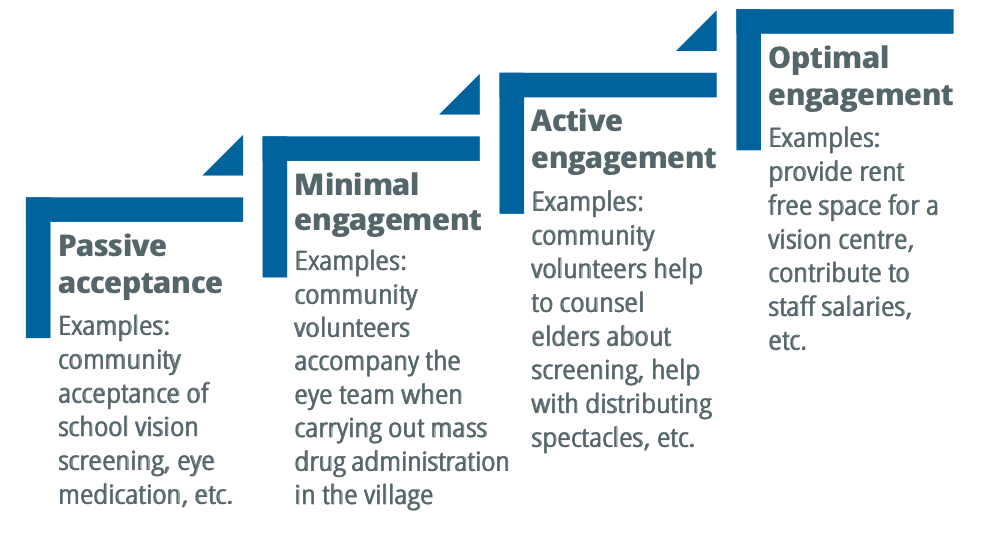 Passive acceptance
Examples: community acceptance of school vision screening, eye medication, etc.

Minimal engagement
Examples: community volunteers accompany the eye team when carrying out mass drug administration in the village

Active engagement
Examples: community volunteers help to counsel elders about screening, help with distributing spectacles, etc.

Optimal engagement
Examples: provide rent free space for a vision centre, contribute to staff salaries, etc.